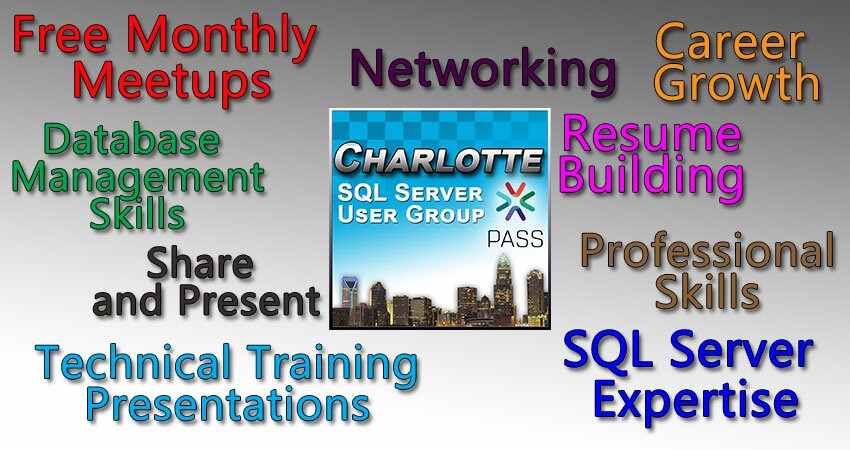 Free Monthly Meetups

Networking

Career Growth

Database Management Skills

CHARLOTTE
SQL SERVER USER GROUP
PASS

Resume Building

Share and Present

Professional Skills

Technical Training Presentations

SQL Server Expertise